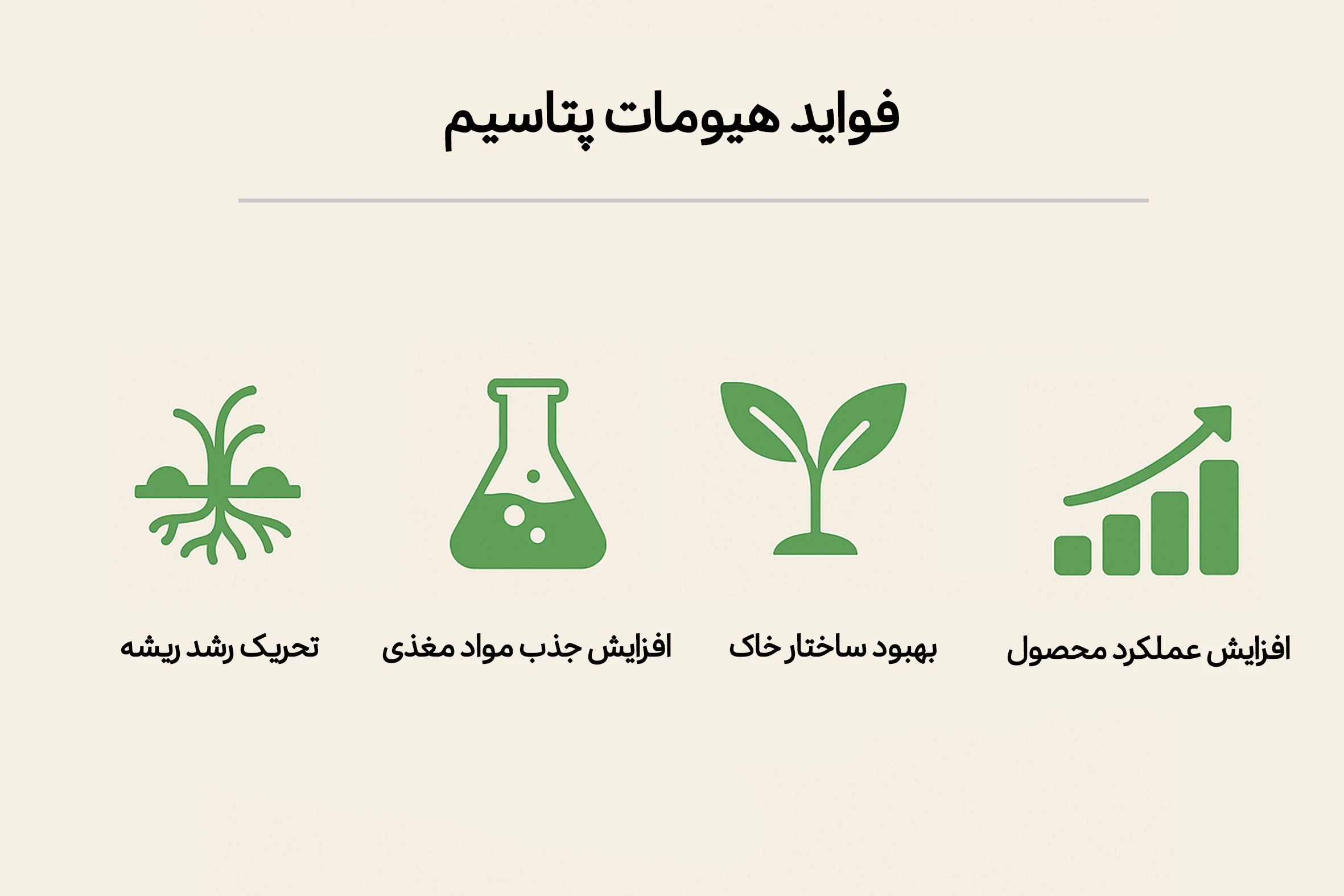 فواید هیومات پتاسیم

افزایش عملکرد محصول

بهبود ساختار خاک

افزایش جذب مواد مغذی

تحریک رشد ریشه